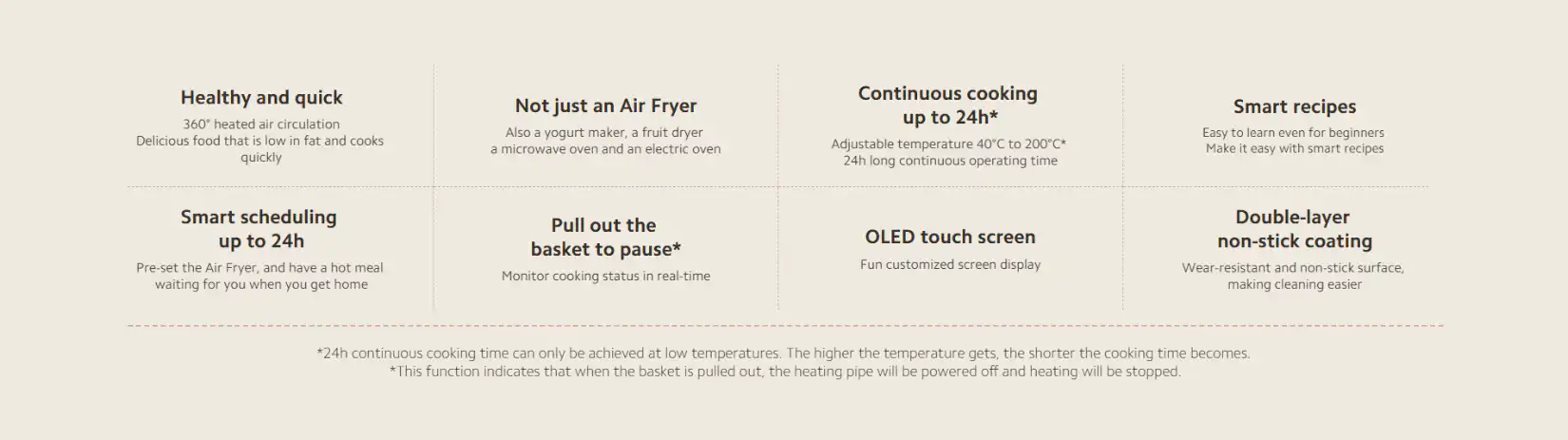 Healthy and quick
360° heated air circulation
Delicious food that is low in fat and cooks quickly

Not just an Air Fryer
Also a yogurt maker, a fruit dryer
a microwave oven and an electric oven

Continuous cooking up to 24h*
Adjustable temperature 40°C to 200°C*
24h long continuous operating time

Smart recipes
Easy to learn even for beginners
Make it easy with smart recipes

Smart scheduling up to 24h
Pre-set the Air Fryer, and have a hot meal waiting for you when you get home

Pull out the basket to pause*
Monitor cooking status in real-time

OLED touch screen
Fun customized screen display

Double-layer non-stick coating
Wear-resistant and non-stick surface, making cleaning easier

*24h continuous cooking time can only be achieved at low temperatures. The higher the temperature gets, the shorter the cooking time becomes.
*This function indicates that when the basket is pulled out, the heating pipe will be powered off and heating will be stopped.